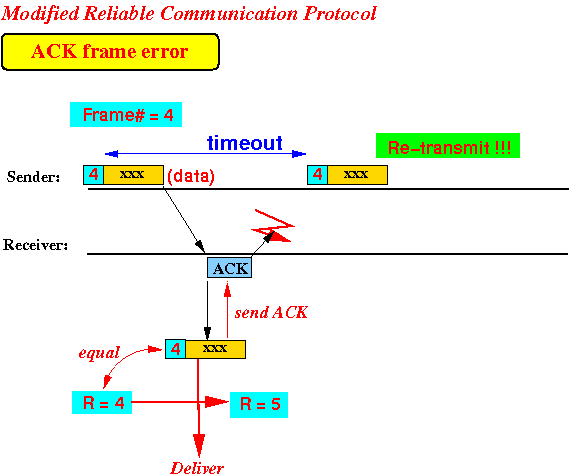 Modified Reliable Communication Protocol

ACK frame error

Frame# = 4

timeout

Re-transmit !!!

Sender:

4 xxx (data)

4 xxx

Receiver:

ACK

send ACK

equal

4 xxx

R = 4

R = 5

Deliver